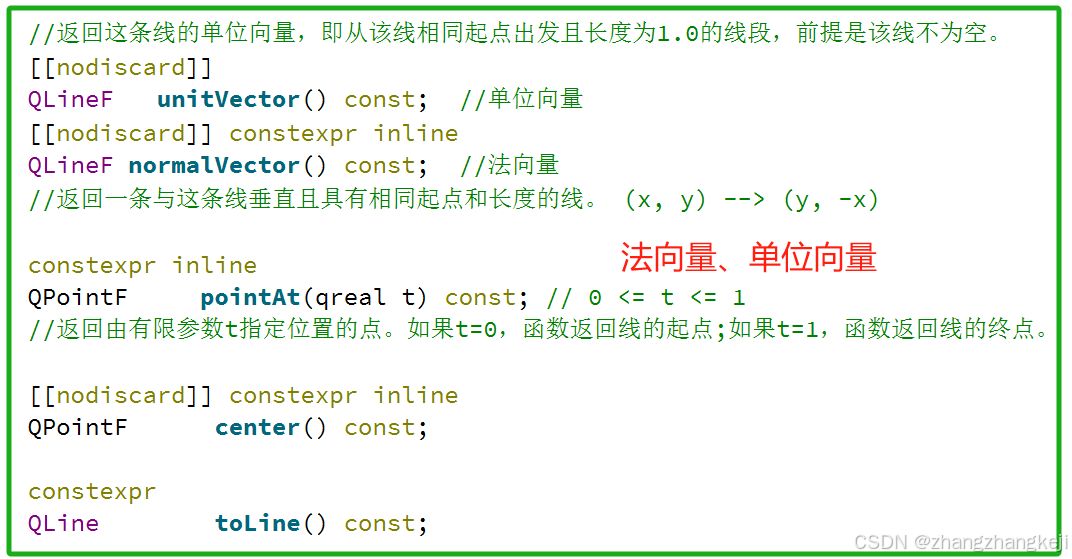 //返回这条线的单位向量，即从该线相同起点出发且长度为1.0的线段，前提是该线不为空。
[[nodiscard]]
QLineF   unitVector() const;  //单位向量
[[nodiscard]] constexpr inline
QLineF normalVector() const;  //法向量
//返回一条与这条线垂直且具有相同起点和长度的线。 (x, y) --> (y, -x)

法向量、单位向量

constexpr inline
QPointF     pointAt(qreal t) const; // 0 <= t <= 1
//返回由有限参数t指定位置的点。如果t=0，函数返回线的起点;如果t=1，函数返回线的终点。

[[nodiscard]] constexpr inline
QPointF      center() const;

constexpr
QLine        toLine() const;

CSDN @zhangzhangkeji